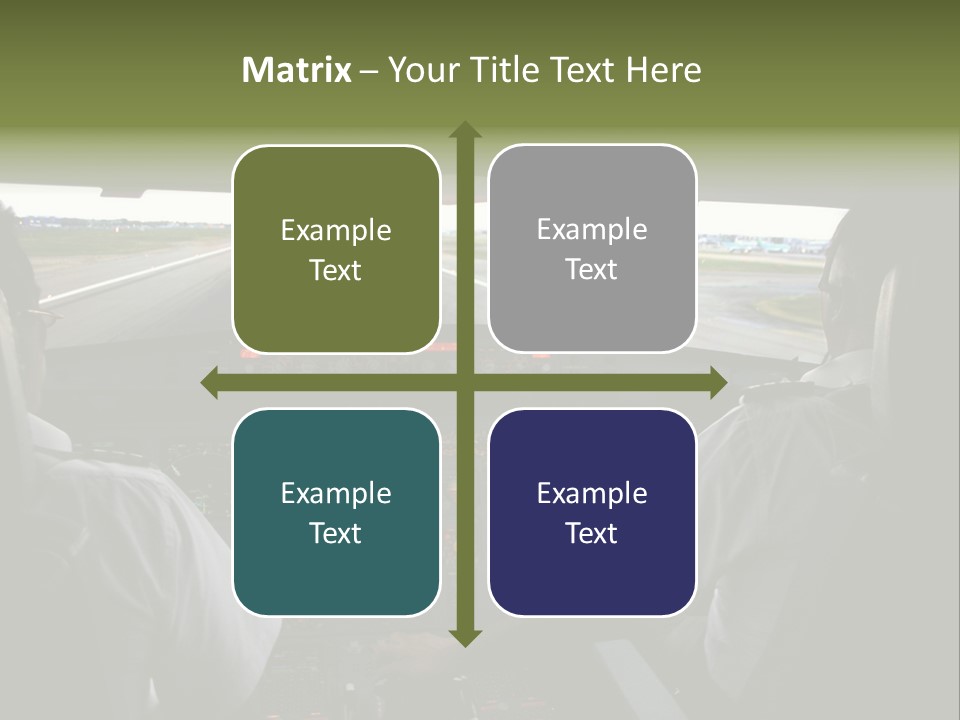 Matrix – Your Title Text Here

Example Text

Example Text

Example Text

Example Text